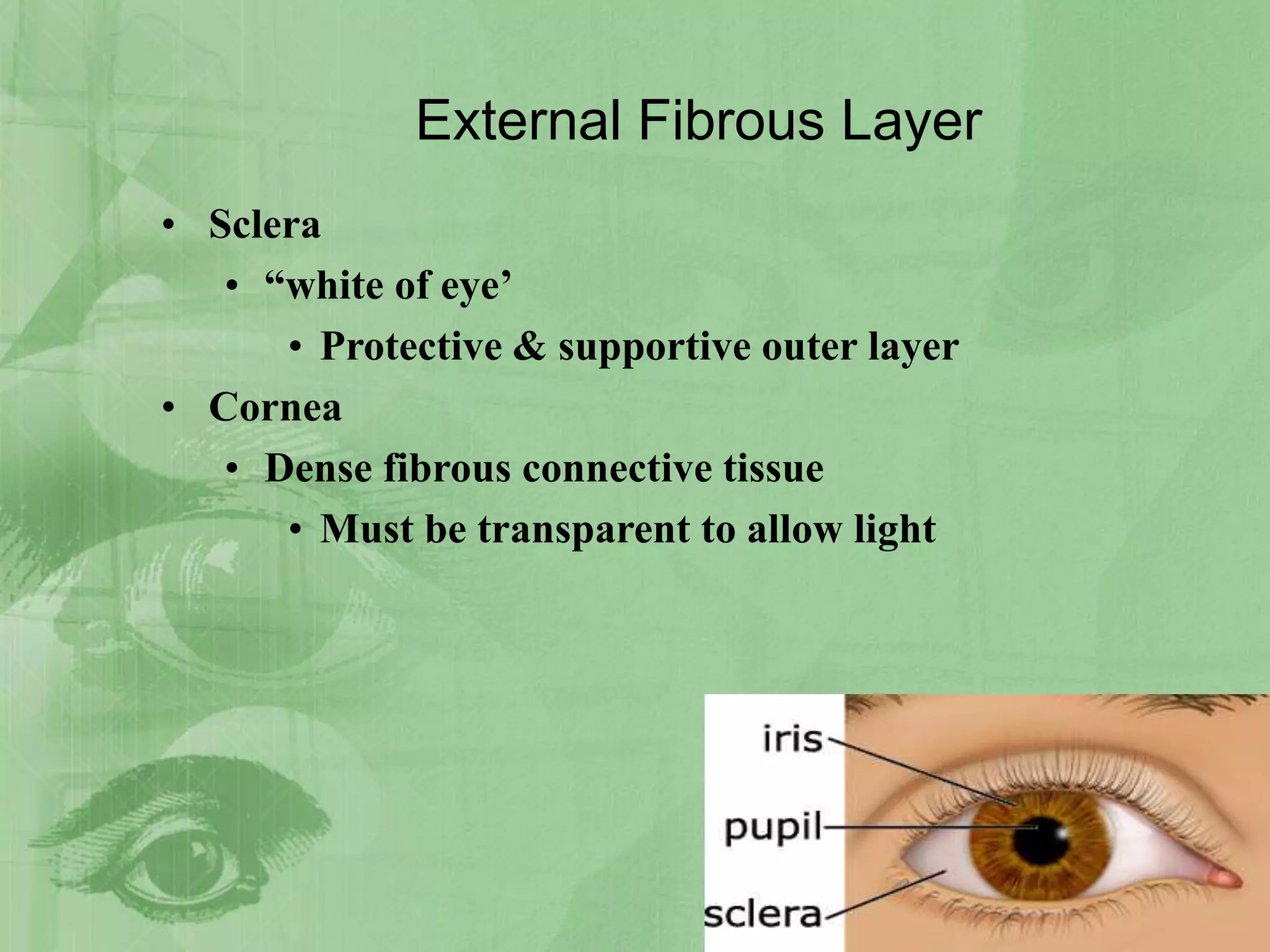 External Fibrous Layer

• Sclera
  • “white of eye’
    • Protective & supportive outer layer
• Cornea
  • Dense fibrous connective tissue
    • Must be transparent to allow light

iris
pupil
sclera